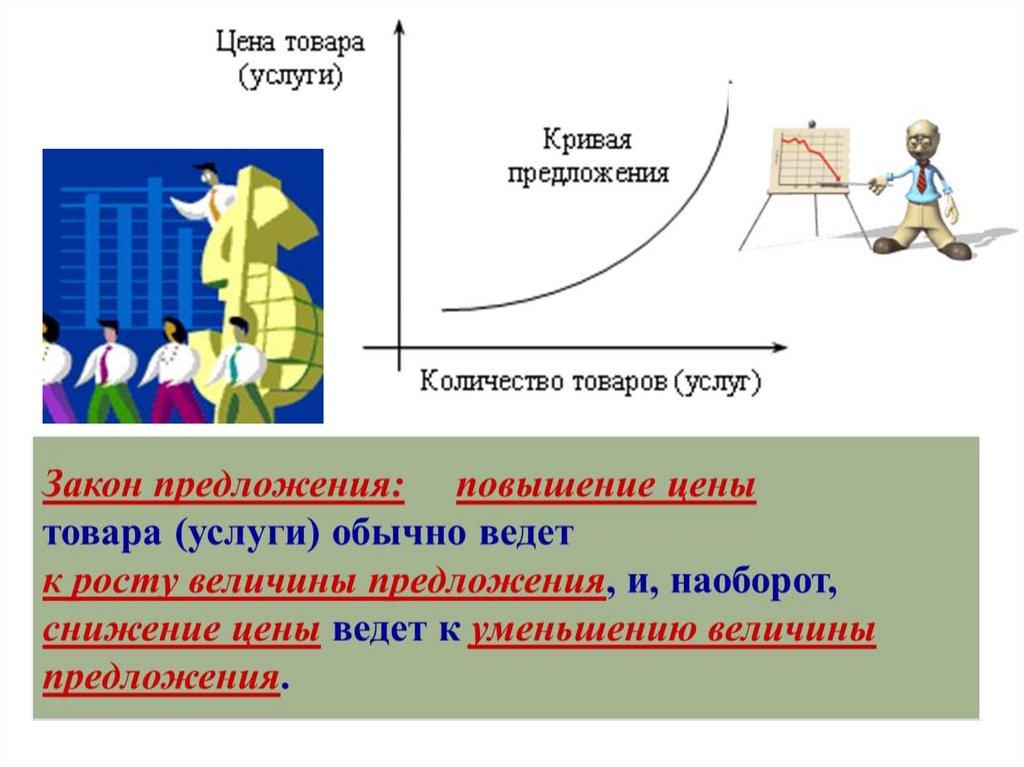 Цена товара (услуги)

Кривая предложения

Количество товаров (услуг)

Закон предложения: повышение цены товара (услуги) обычно ведет к росту величины предложения, и, наоборот, снижение цены ведет к уменьшению величины предложения.